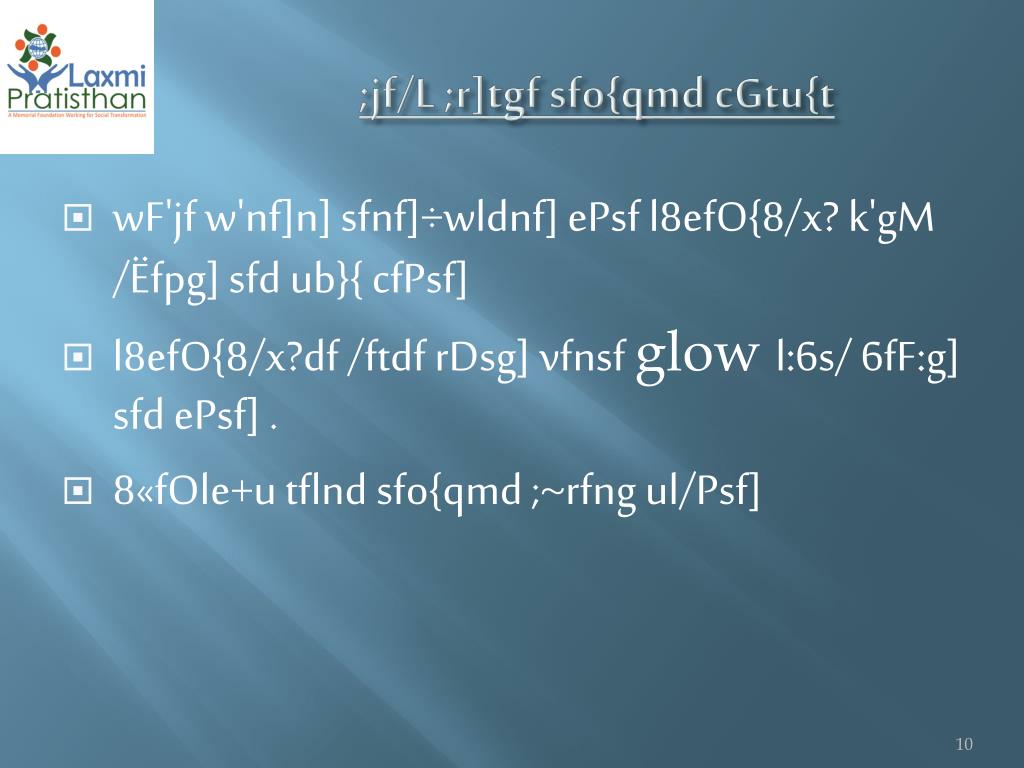 Laxmi Pratisthan
A Memorial Foundation Working for Social Transformation

;jf/L ;r]tgf sfo{qmd cGtu{t

wF'jf w'nf]n] sfnf]÷wldnf] ePsf l8efO{8/x? k'gM /Ëfpg] sfd ub}{ cfPsf]

l8efO{8/x?df /ftdf rDsg] vfnsf glow l:6s/ 6fF:g] sfd ePsf] .

8«fOle+u tflnd sfo{qmd ;~rfng ul/Psf]

10